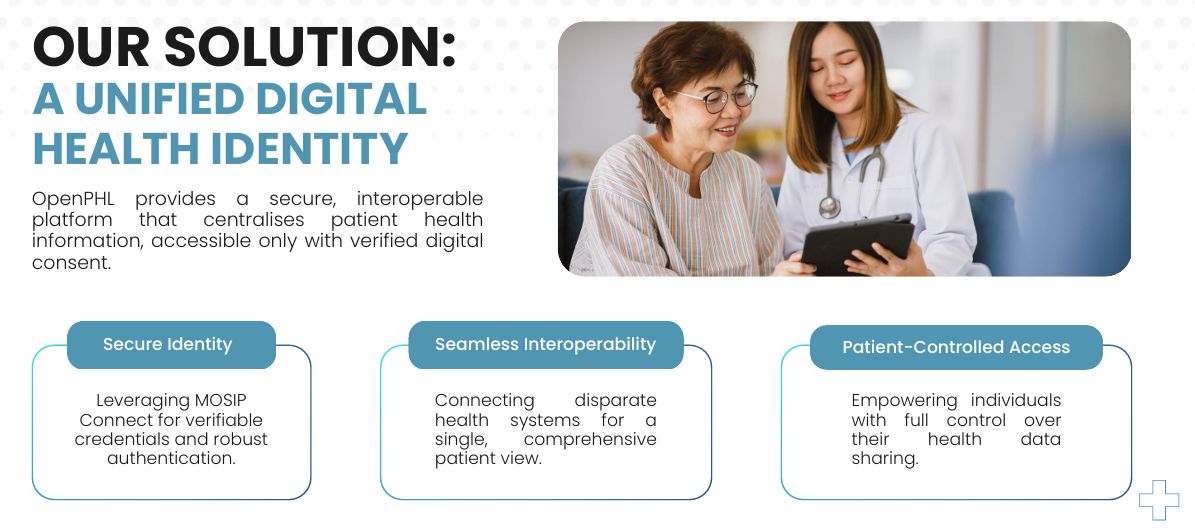 OUR SOLUTION:
A UNIFIED DIGITAL HEALTH IDENTITY

OpenPHL provides a secure, interoperable platform that centralises patient health information, accessible only with verified digital consent.

Secure Identity

Leveraging MOSIP Connect for verifiable credentials and robust authentication.

Seamless Interoperability

Connecting disparate health systems for a single, comprehensive patient view.

Patient-Controlled Access

Empowering individuals with full control over their health data sharing.